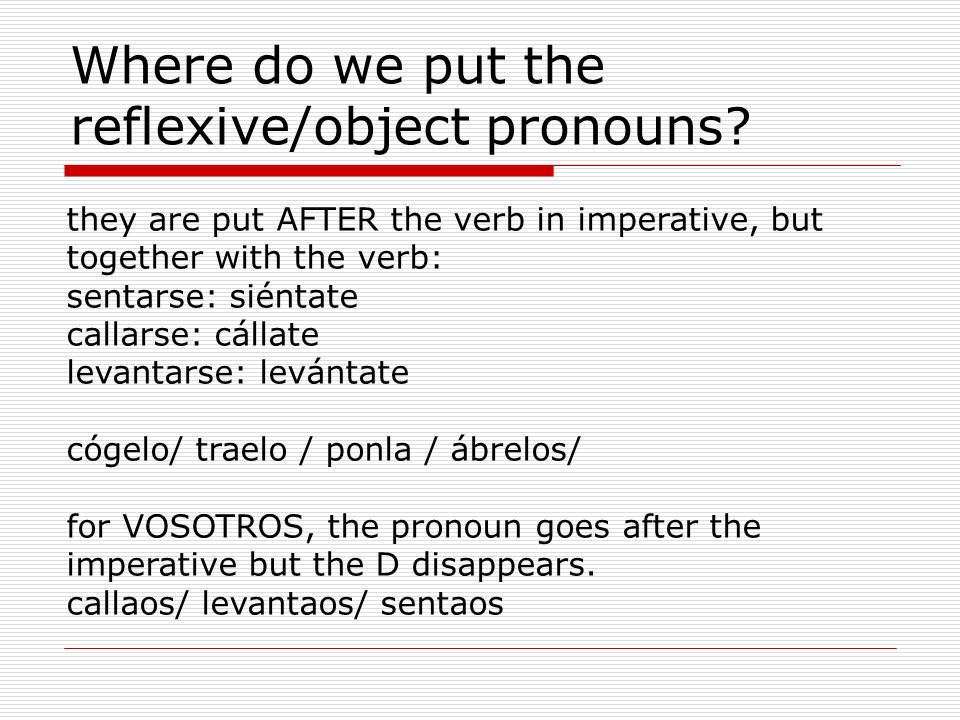 Where do we put the reflexive/object pronouns?

they are put AFTER the verb in imperative, but together with the verb:
sentarse: siéntate
callarse: cállate
levantarse: levántate

cógelo/ traelo / ponla / ábrelos/

for VOSOTROS, the pronoun goes after the imperative but the D disappears.
callaos/ levantaos/ sentaos